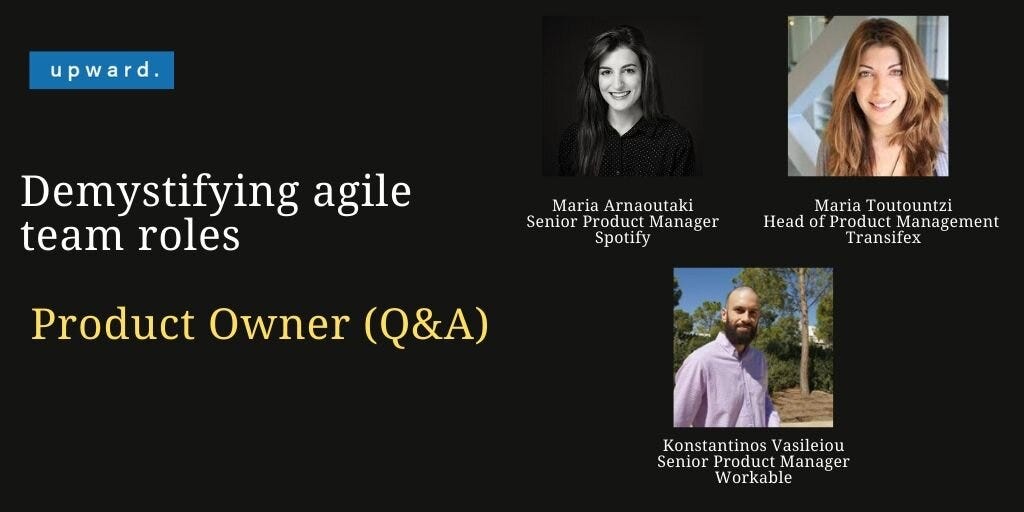 upward.

Demystifying agile team roles

Product Owner (Q&A)

Maria Arnaoutaki
Senior Product Manager
Spotify

Maria Toutountzi
Head of Product Management
Transifex

Konstantinos Vasileiou
Senior Product Manager
Workable